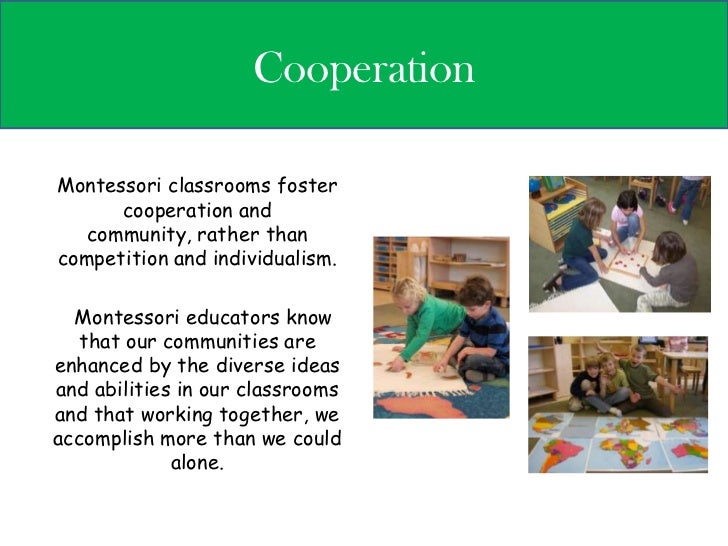 Cooperation

Montessori classrooms foster cooperation and community, rather than competition and individualism.

Montessori educators know that our communities are enhanced by the diverse ideas and abilities in our classrooms and that working together, we accomplish more than we could alone.